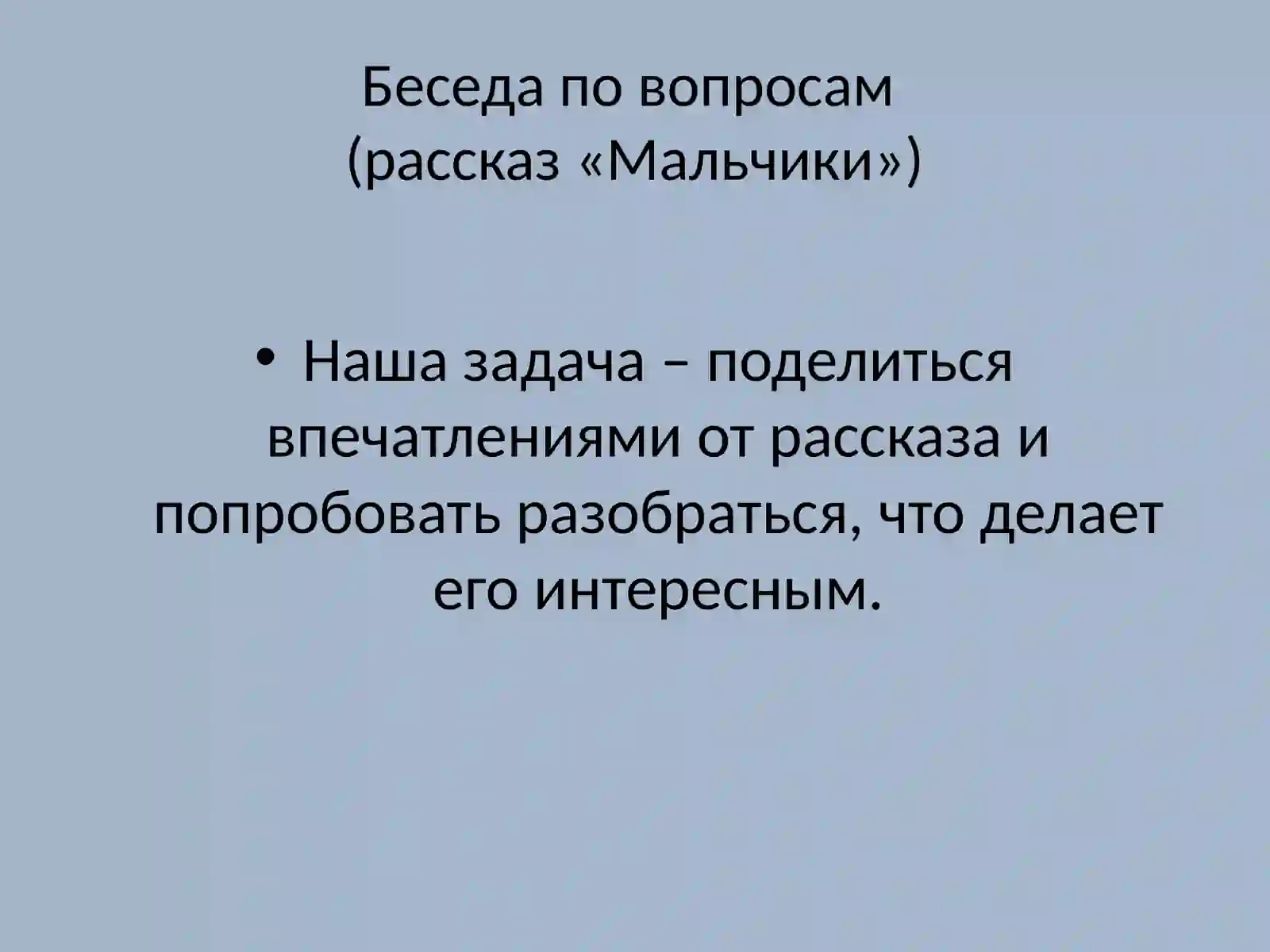 Беседа по вопросам
(рассказ «Мальчики»)

• Наша задача – поделиться впечатлениями от рассказа и попробовать разобраться, что делает его интересным.